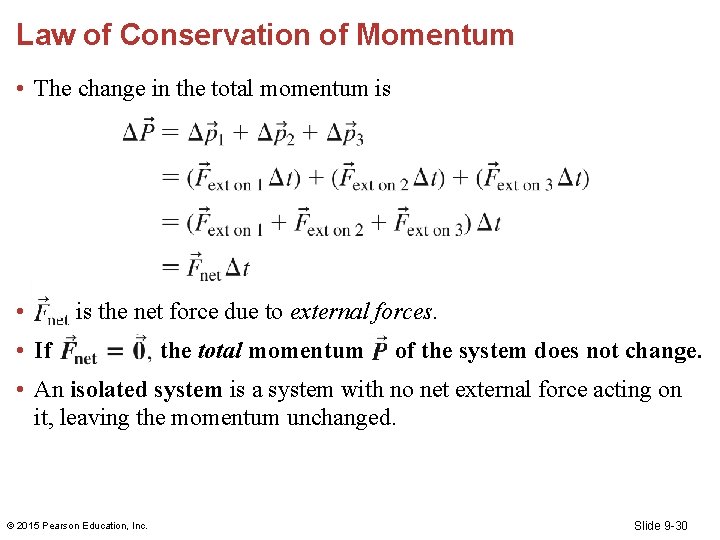 Law of Conservation of Momentum

• The change in the total momentum is

$\Delta\vec{P} = \Delta\vec{p}_1 + \Delta\vec{p}_2 + \Delta\vec{p}_3$

$= (\vec{F}_{\text{ext on 1}}\Delta t) + (\vec{F}_{\text{ext on 2}}\Delta t) + (\vec{F}_{\text{ext on 3}}\Delta t)$

$= (\vec{F}_{\text{ext on 1}} + \vec{F}_{\text{ext on 2}} + \vec{F}_{\text{ext on 3}})\Delta t$

$= \vec{F}_{\text{net}}\Delta t$

• $\vec{F}_{\text{net}}$ is the net force due to external forces.

• If $\vec{F}_{\text{net}} = \vec{0}$, the total momentum $\vec{P}$ of the system does not change.

• An isolated system is a system with no net external force acting on it, leaving the momentum unchanged.

© 2015 Pearson Education, Inc.

Slide 9-30